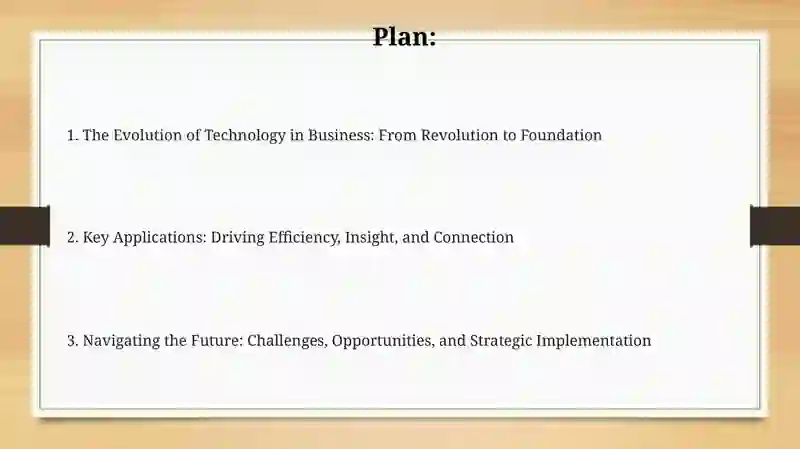 Plan:

1. The Evolution of Technology in Business: From Revolution to Foundation

2. Key Applications: Driving Efficiency, Insight, and Connection

3. Navigating the Future: Challenges, Opportunities, and Strategic Implementation